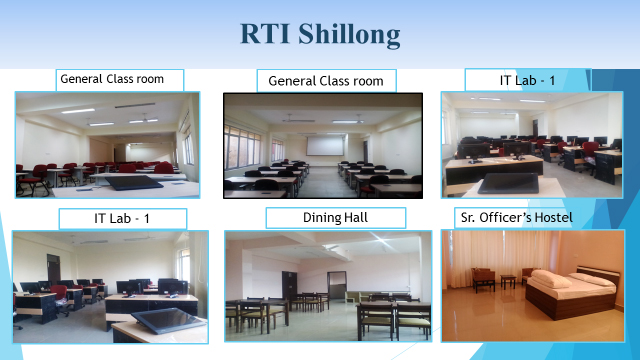 RTI Shillong

General Class room

General Class room

IT Lab - 1

IT Lab - 1

Dining Hall

Sr. Officer's Hostel